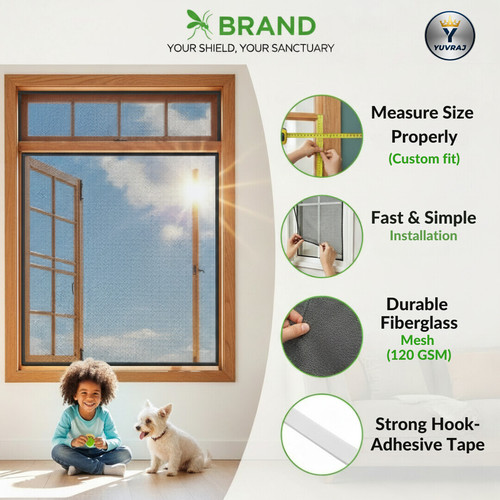 BRAND
YOUR SHIELD, YOUR SANCTUARY

YUVRAJ

Measure Size Properly
(Custom fit)

Fast & Simple
Installation

Durable Fiberglass
Mesh
(120 GSM)

Strong Hook-Adhesive Tape